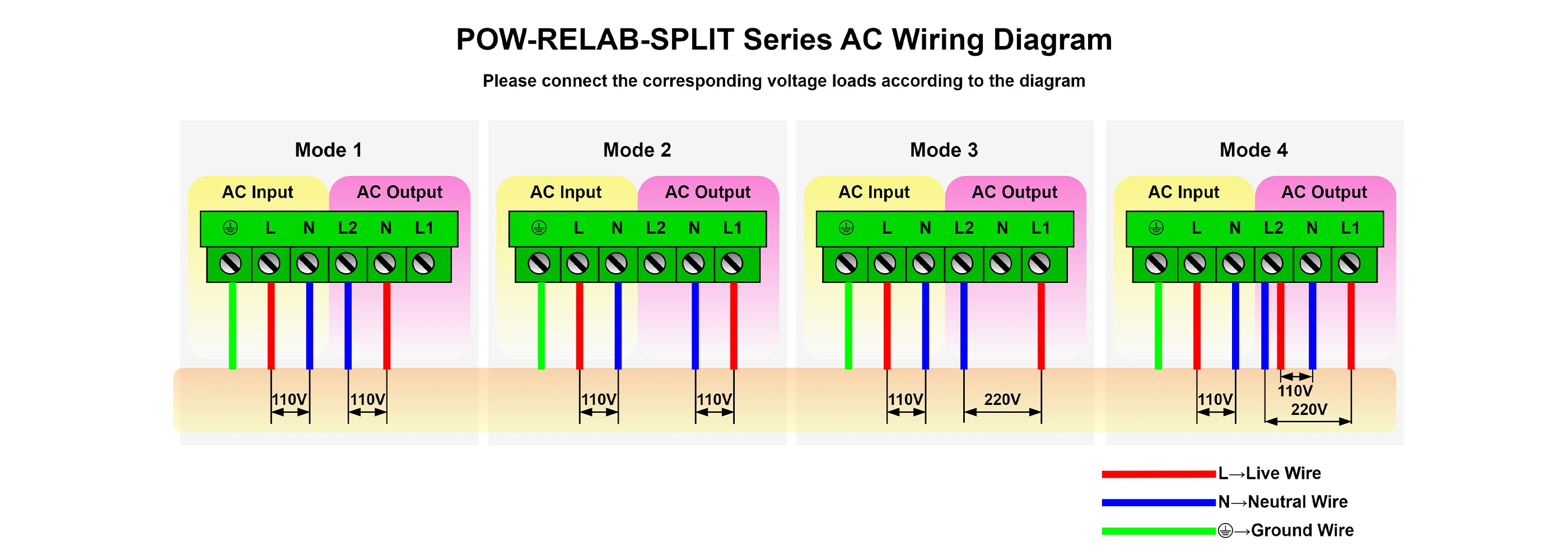 POW-RELAB-SPLIT Series AC Wiring Diagram

Please connect the corresponding voltage loads according to the diagram

Mode 1

AC Input AC Output

⏚ L N L2 N L1

110V 110V

Mode 2

AC Input AC Output

⏚ L N L2 N L1

110V 110V

Mode 3

AC Input AC Output

⏚ L N L2 N L1

110V 220V

Mode 4

AC Input AC Output

⏚ L N L2 N L1

110V 110V 220V

L→Live Wire

N→Neutral Wire

⏚→Ground Wire